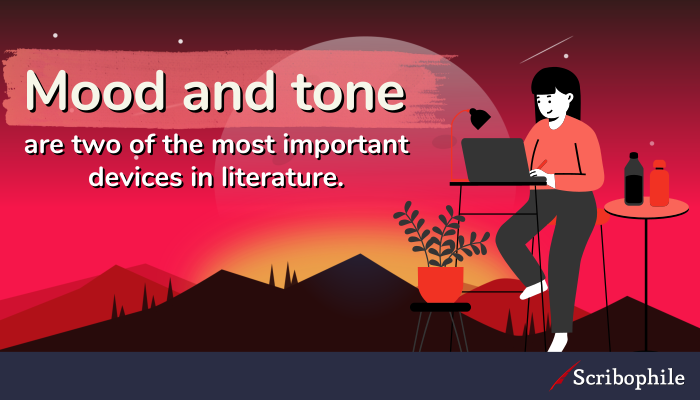 Mood and tone

are two of the most important devices in literature.

Scribophile